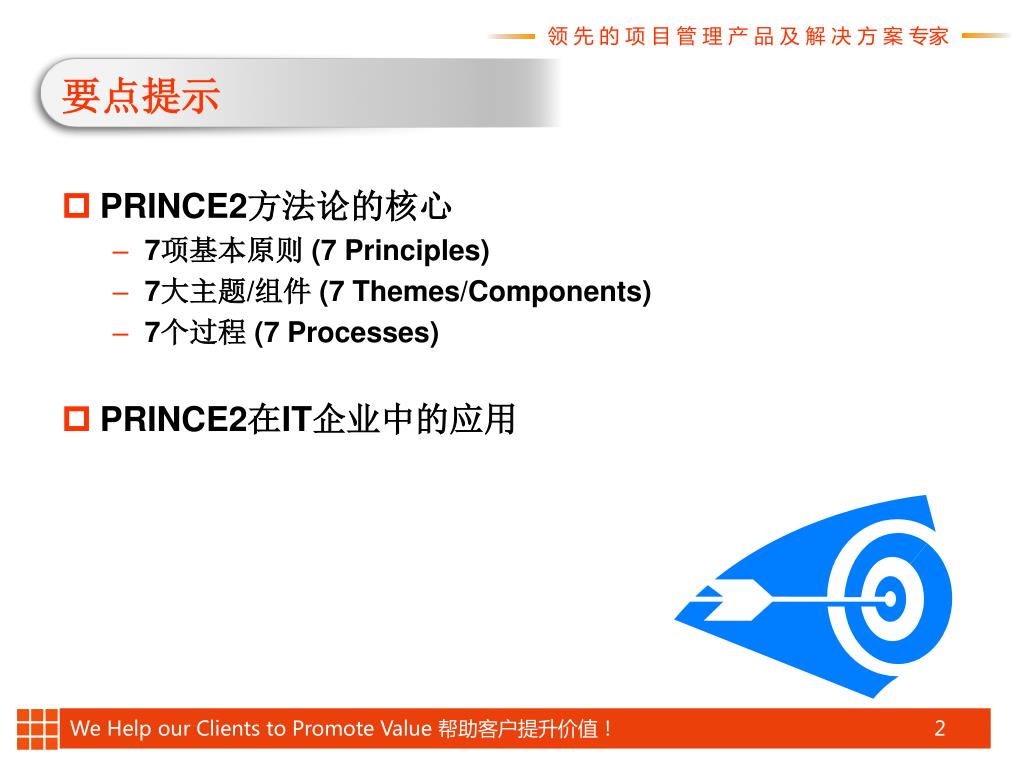 领先的项目管理产品及解决方案专家

要点提示

PRINCE2方法论的核心
– 7项基本原则 (7 Principles)
– 7大主题/组件 (7 Themes/Components)
– 7个过程 (7 Processes)

PRINCE2在IT企业中的应用

We Help our Clients to Promote Value 帮助客户提升价值！ 2